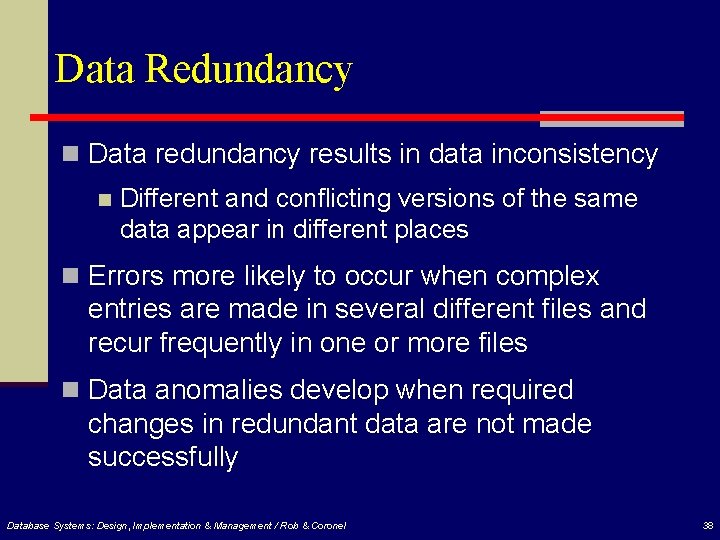 Data Redundancy

Data redundancy results in data inconsistency

Different and conflicting versions of the same data appear in different places

Errors more likely to occur when complex entries are made in several different files and recur frequently in one or more files

Data anomalies develop when required changes in redundant data are not made successfully

Database Systems: Design, Implementation & Management / Rob & Coronel

38